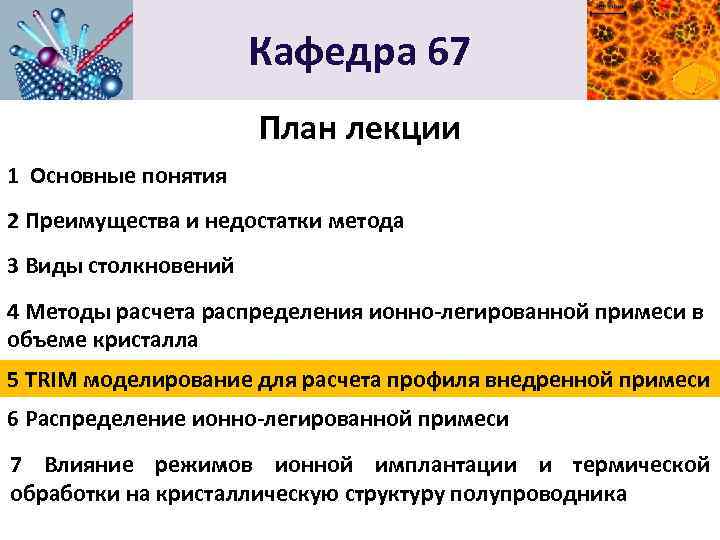 Кафедра 67

План лекции

1 Основные понятия

2 Преимущества и недостатки метода

3 Виды столкновений

4 Методы расчета распределения ионно-легированной примеси в объеме кристалла

5 TRIM моделирование для расчета профиля внедренной примеси

6 Распределение ионно-легированной примеси

7 Влияние режимов ионной имплантации и термической обработки на кристаллическую структуру полупроводника